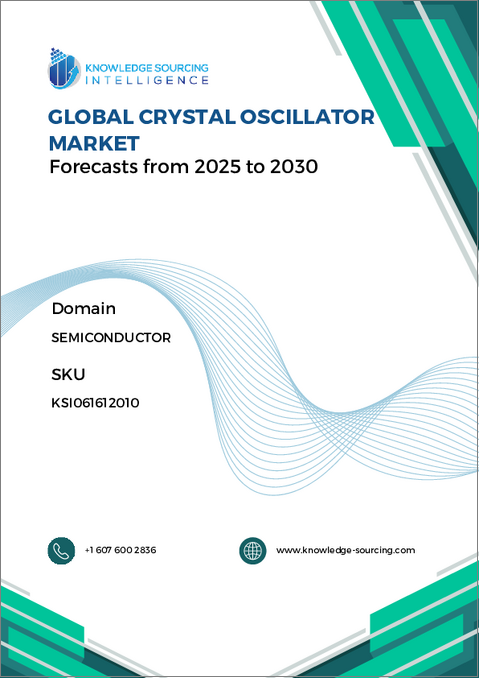 KNOWLEDGE SOURCING
INTELLIGENCE

GLOBAL CRYSTAL OSCILLATOR MARKET
Forecasts from 2025 to 2030

Domain
SEMICONDUCTOR

SKU
KSI061612010

+1 607 600 2836

www.knowledge-sourcing.com